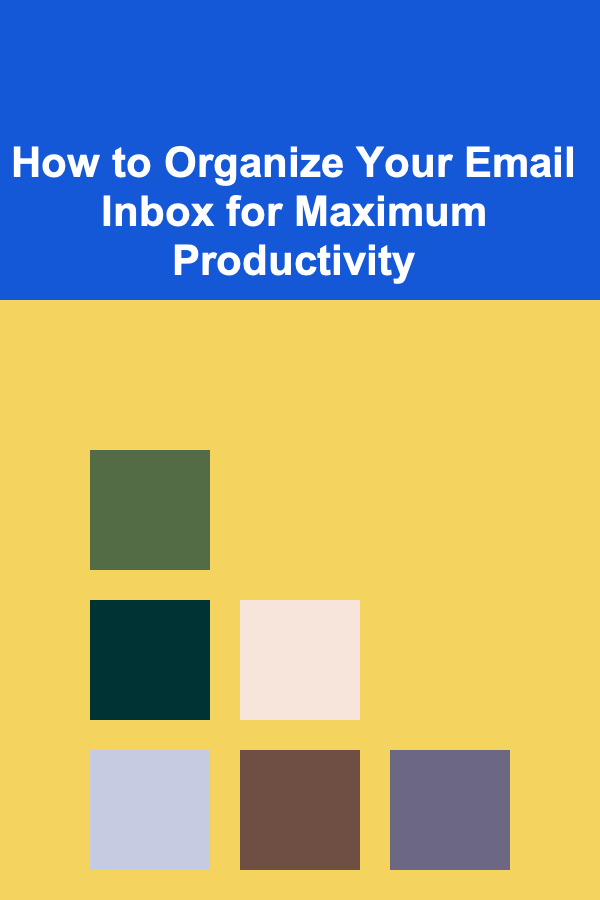 How to Organize Your Email Inbox for Maximum Productivity